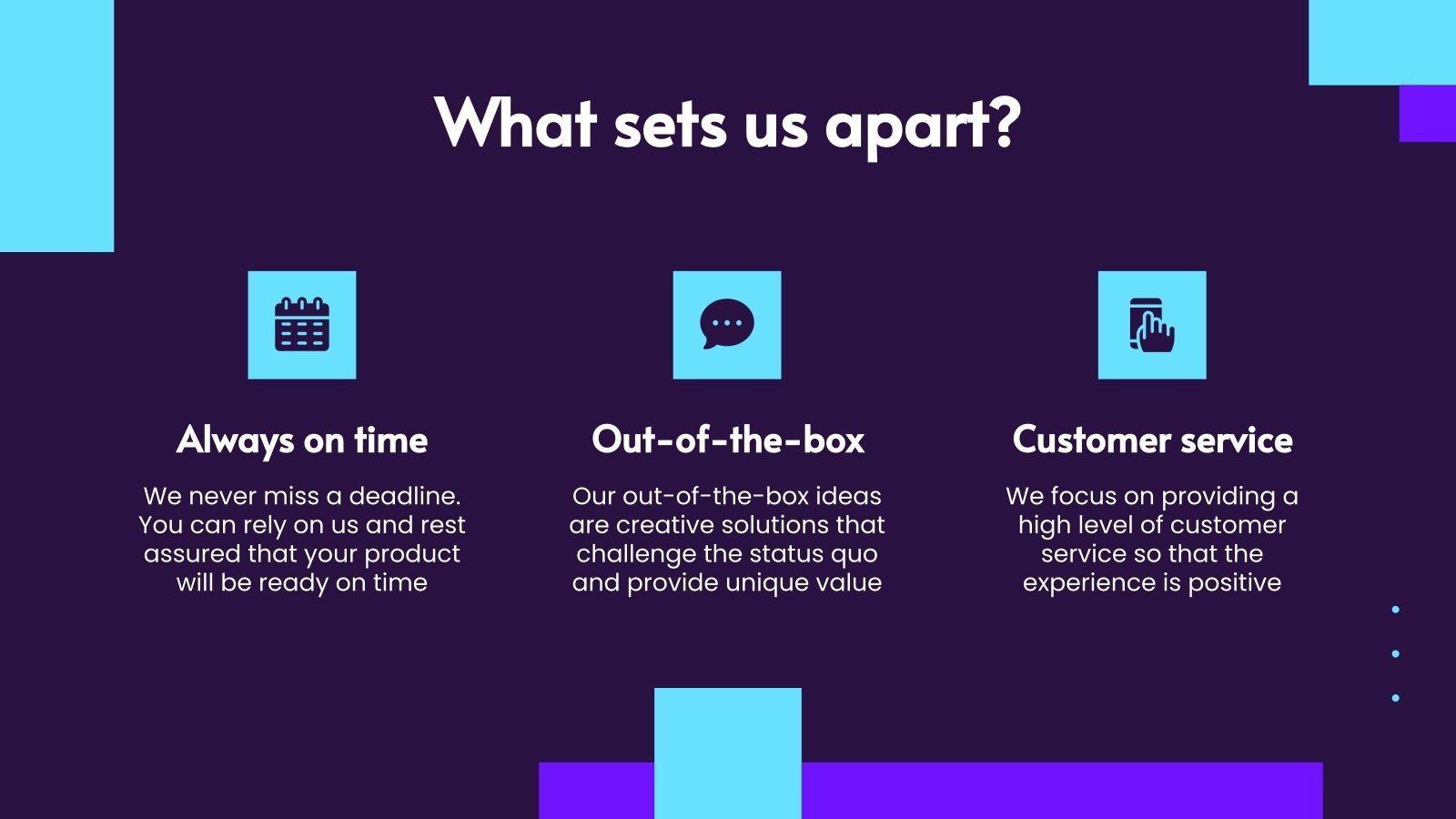 What sets us apart?

Always on time

We never miss a deadline. You can rely on us and rest assured that your product will be ready on time

Out-of-the-box

Our out-of-the-box ideas are creative solutions that challenge the status quo and provide unique value

Customer service

We focus on providing a high level of customer service so that the experience is positive